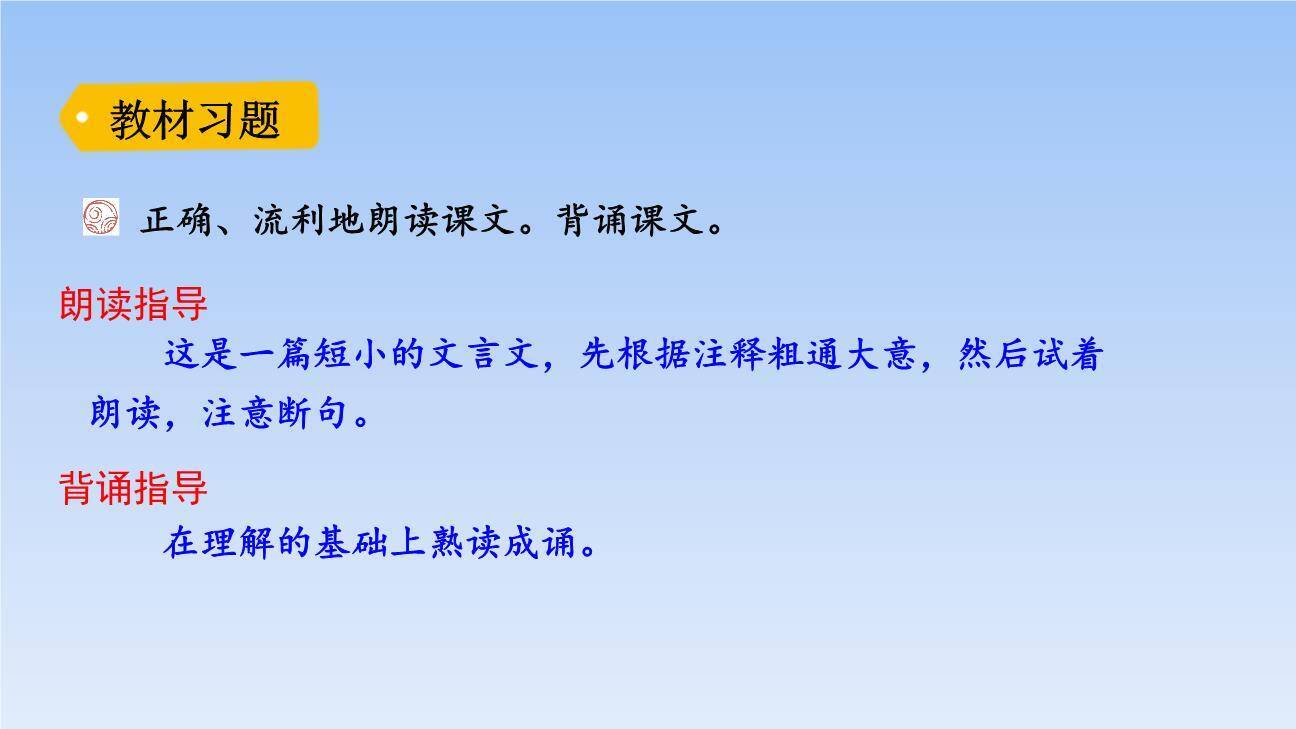 教材习题

正确、流利地朗读课文。背诵课文。

朗读指导

这是一篇短小的文言文，先根据注释粗通大意，然后试着朗读，注意断句。

背诵指导

在理解的基础上熟读成诵。